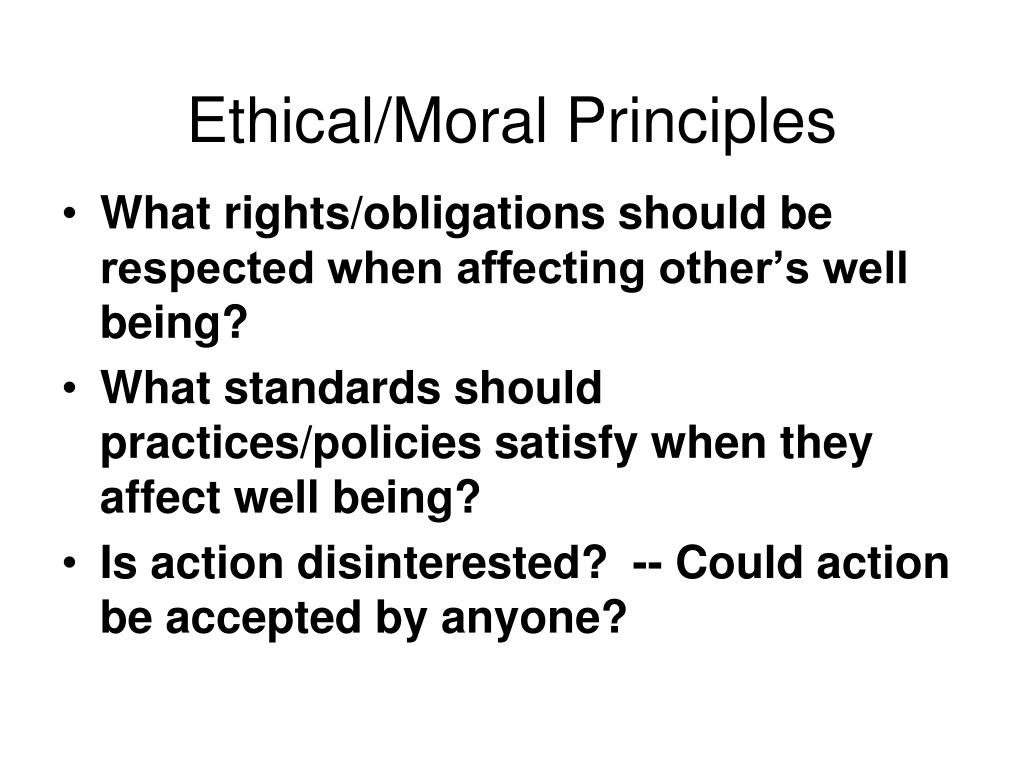 Ethical/Moral Principles

• What rights/obligations should be respected when affecting other’s well being?
• What standards should practices/policies satisfy when they affect well being?
• Is action disinterested? -- Could action be accepted by anyone?